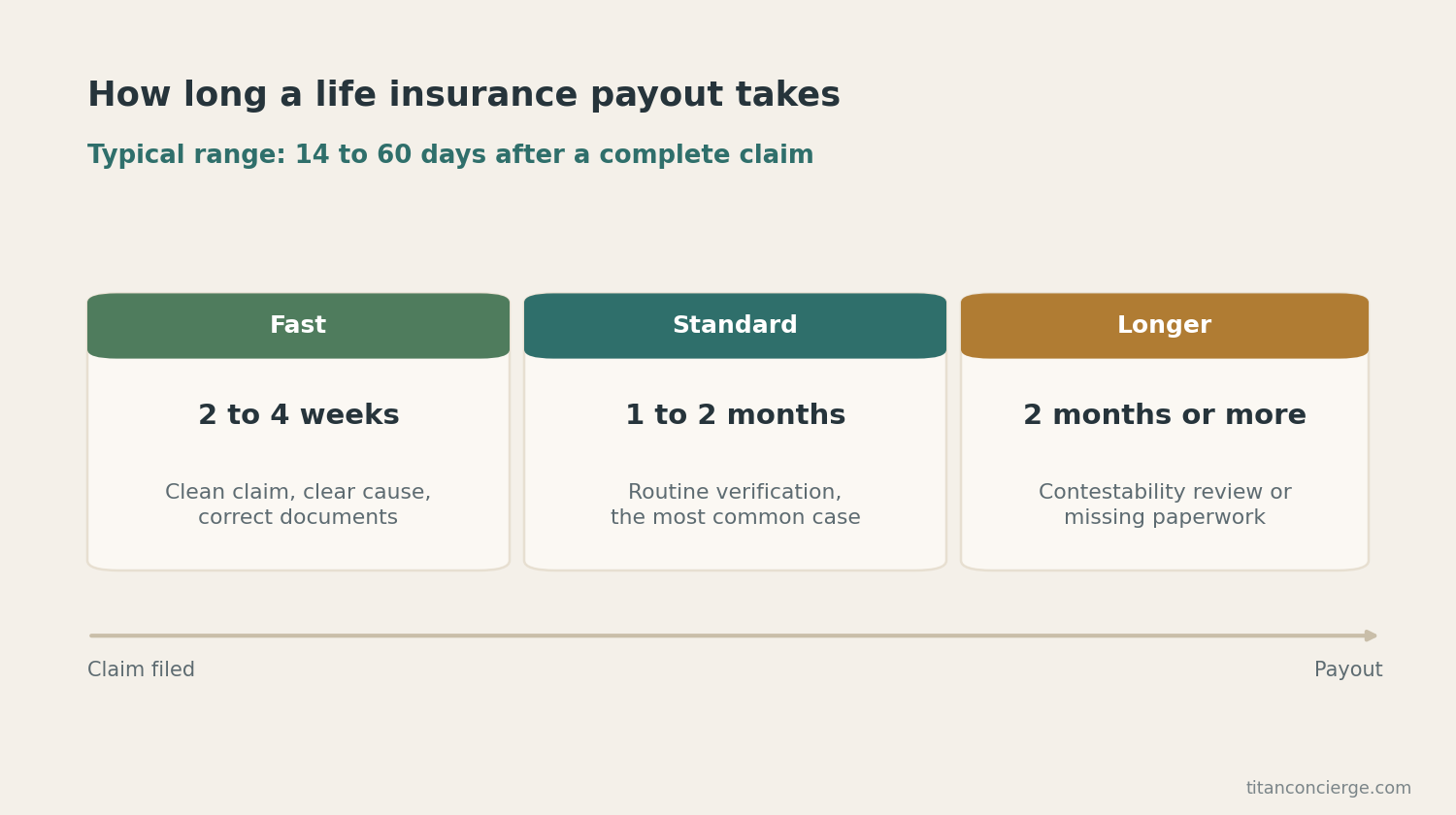 How long a life insurance payout takes

Typical range: 14 to 60 days after a complete claim

Fast

2 to 4 weeks

Clean claim, clear cause, correct documents

Standard

1 to 2 months

Routine verification, the most common case

Longer

2 months or more

Contestability review or missing paperwork

Claim filed

Payout

titanconcierge.com